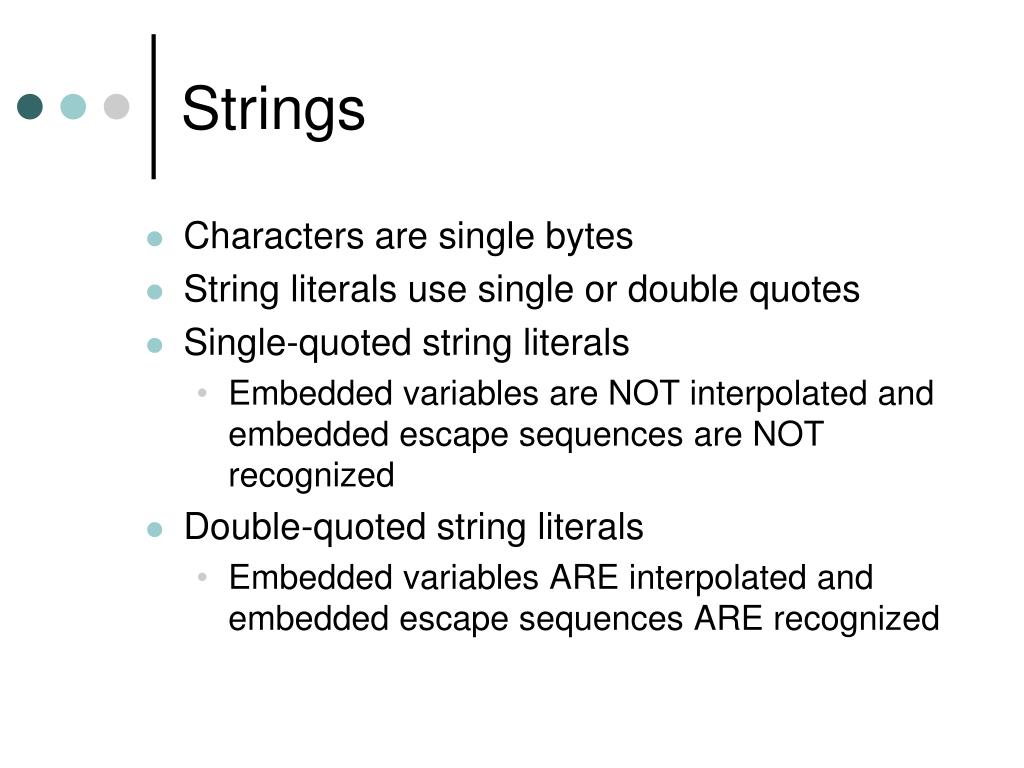 Strings

- Characters are single bytes
- String literals use single or double quotes
- Single-quoted string literals
  - Embedded variables are NOT interpolated and embedded escape sequences are NOT recognized
- Double-quoted string literals
  - Embedded variables ARE interpolated and embedded escape sequences ARE recognized